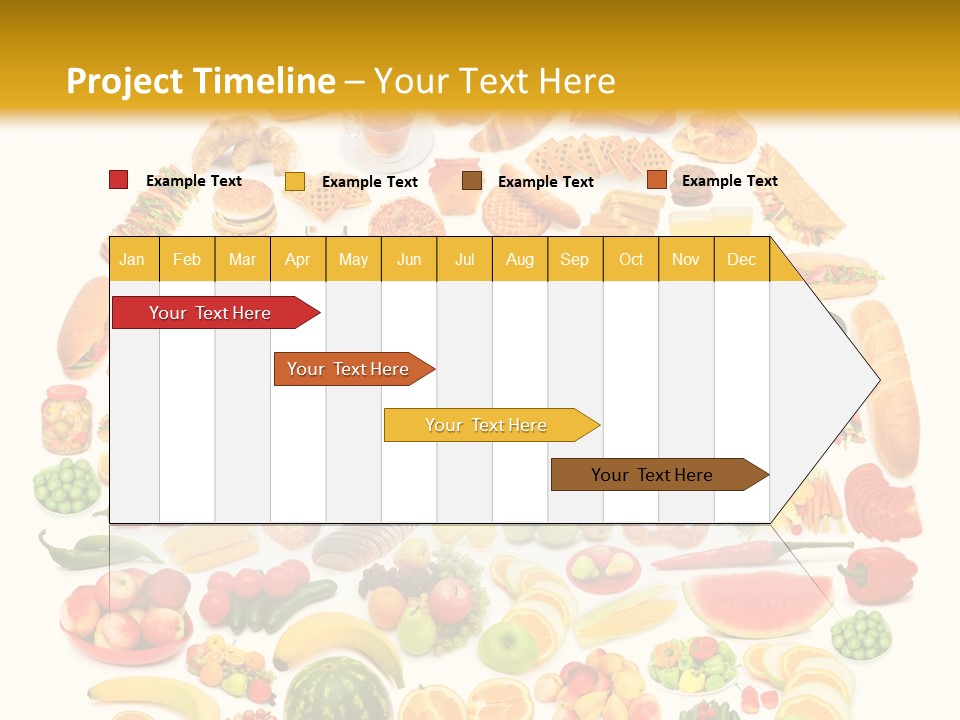 Project Timeline – Your Text Here

Example Text
Example Text
Example Text
Example Text

| Jan | Feb | Mar | Apr | May | Jun | Jul | Aug | Sep | Oct | Nov | Dec |
|---|---|---|---|---|---|---|---|---|---|---|---|

Your Text Here
Your Text Here
Your Text Here
Your Text Here